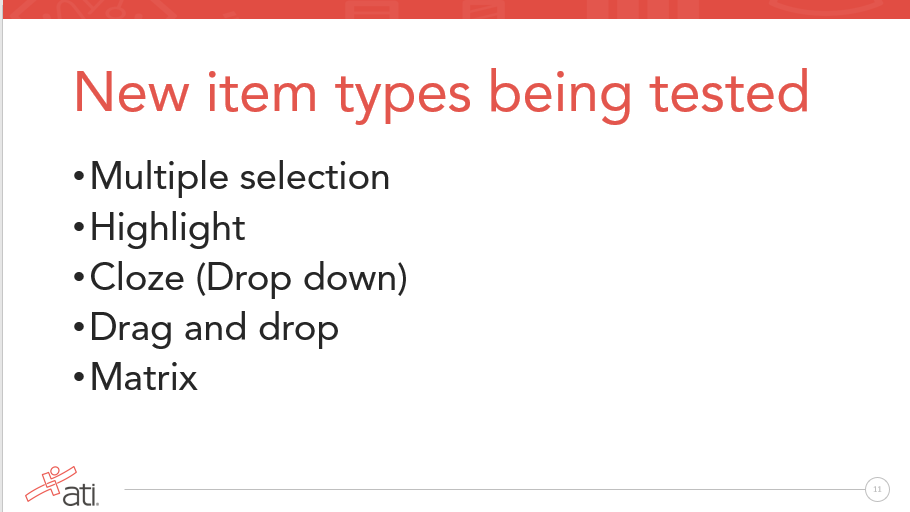 New item types being tested

•Multiple selection
•Highlight
•Cloze (Drop down)
•Drag and drop
•Matrix

ati.

11